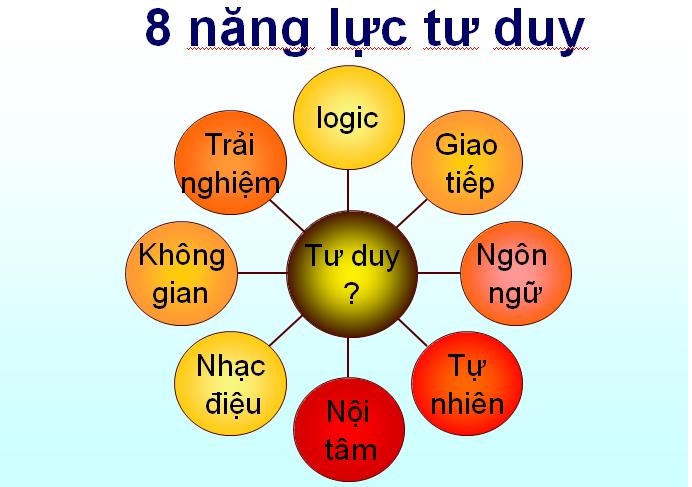 8 năng lực tư duy

Tư duy ?

logic

Giao tiếp

Ngôn ngữ

Tự nhiên

Nội tâm

Nhạc điệu

Không gian

Trải nghiệm